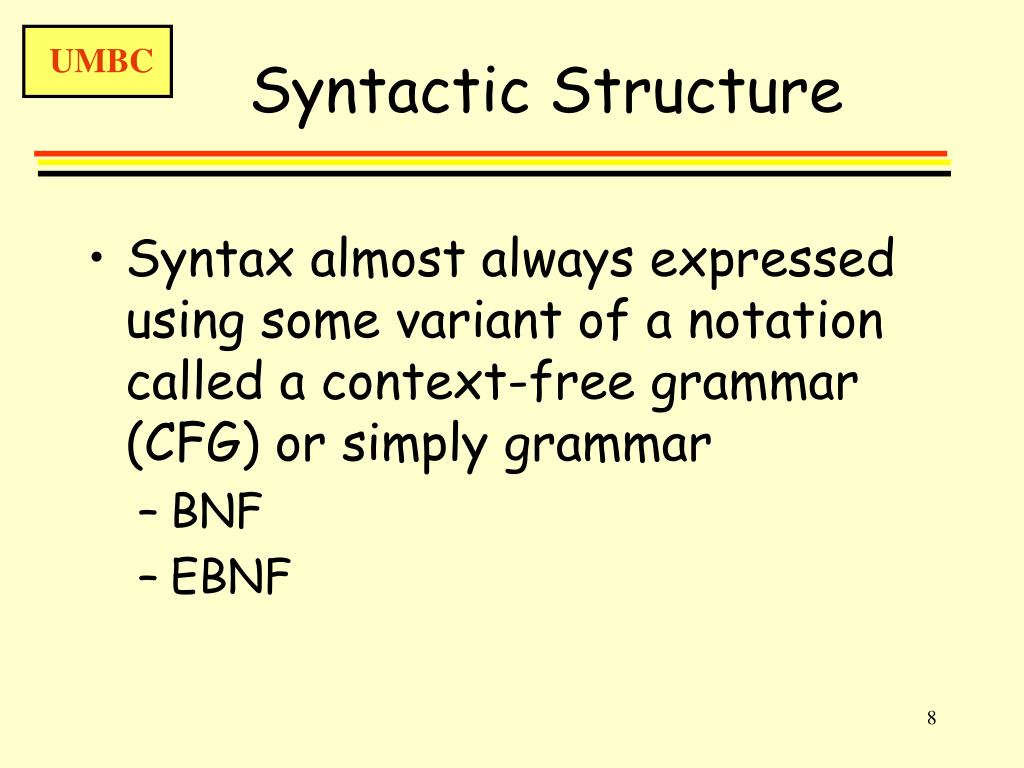 UMBC

Syntactic Structure

• Syntax almost always expressed using some variant of a notation called a context-free grammar (CFG) or simply grammar
– BNF
– EBNF

8